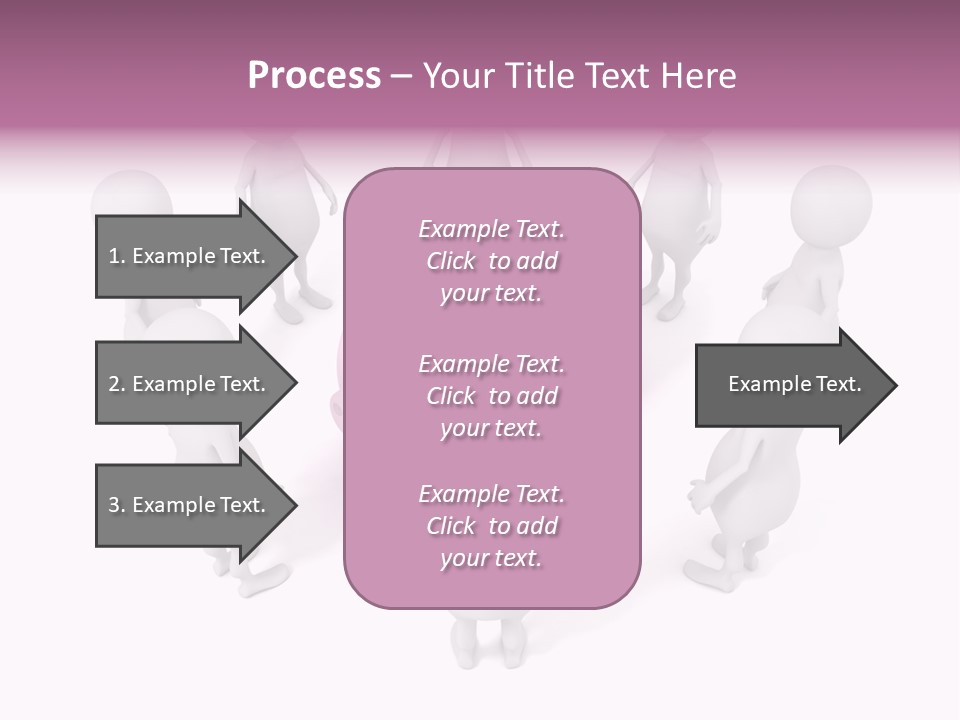 Process – Your Title Text Here

1. Example Text.

2. Example Text.

3. Example Text.

Example Text. Click to add your text.

Example Text. Click to add your text.

Example Text. Click to add your text.

Example Text.